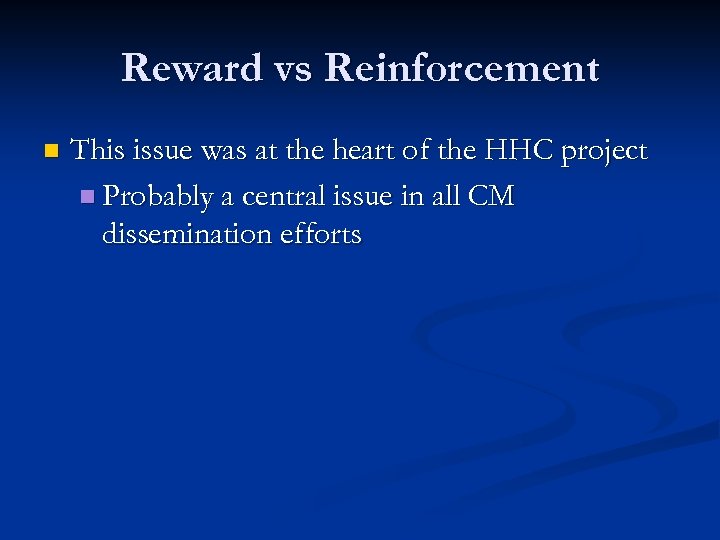 Reward vs Reinforcement

This issue was at the heart of the HHC project

Probably a central issue in all CM dissemination efforts